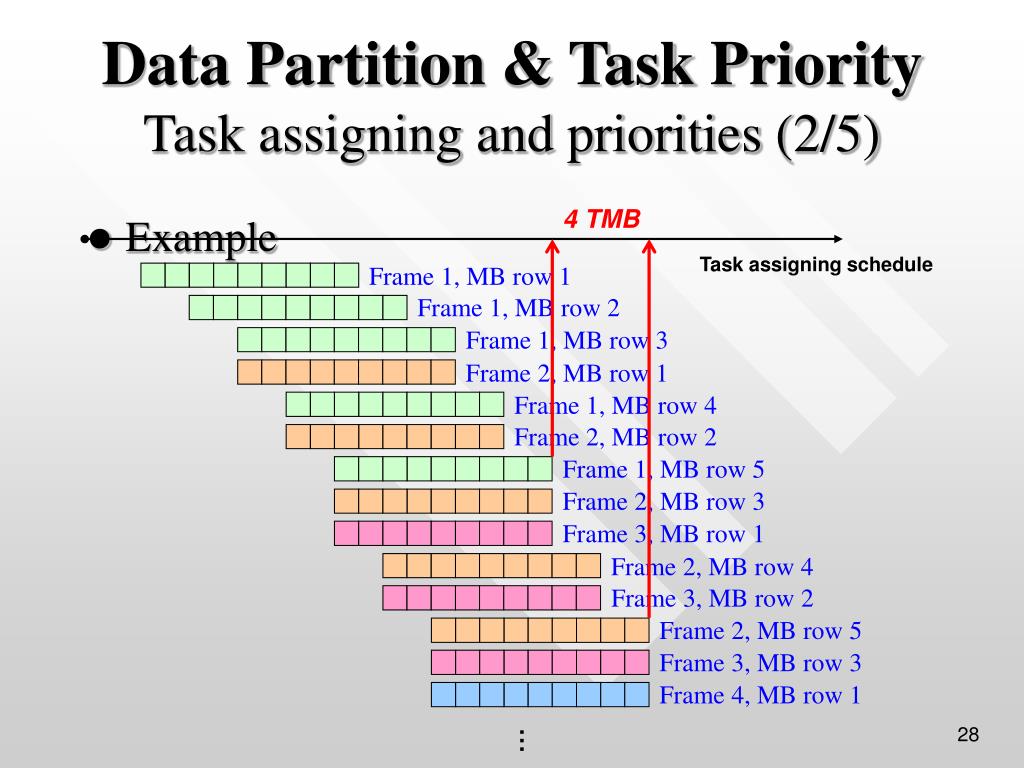 Data Partition & Task Priority
Task assigning and priorities (2/5)

• Example

4 TMB

Task assigning schedule

Frame 1, MB row 1
Frame 1, MB row 2
Frame 1, MB row 3
Frame 2, MB row 1
Frame 1, MB row 4
Frame 2, MB row 2
Frame 1, MB row 5
Frame 2, MB row 3
Frame 3, MB row 1
Frame 2, MB row 4
Frame 3, MB row 2
Frame 2, MB row 5
Frame 3, MB row 3
Frame 4, MB row 1

⋮

28